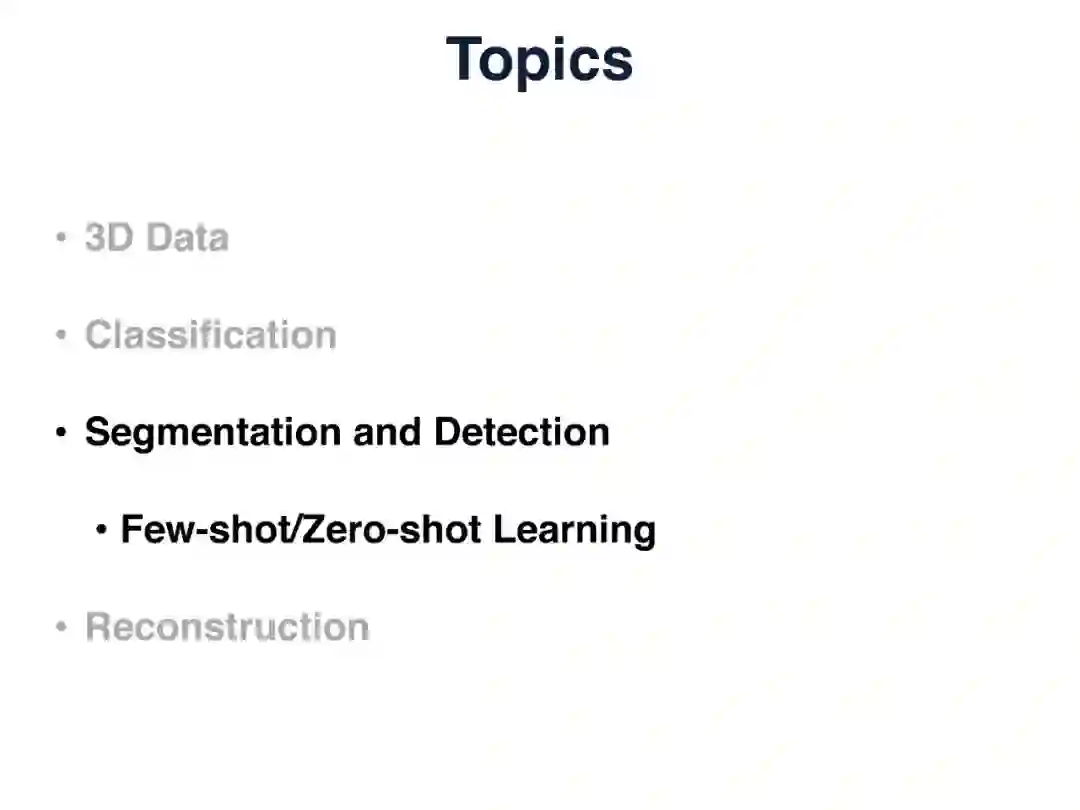 Topics

• 3D Data

• Classification

• Segmentation and Detection

• Few-shot/Zero-shot Learning

• Reconstruction